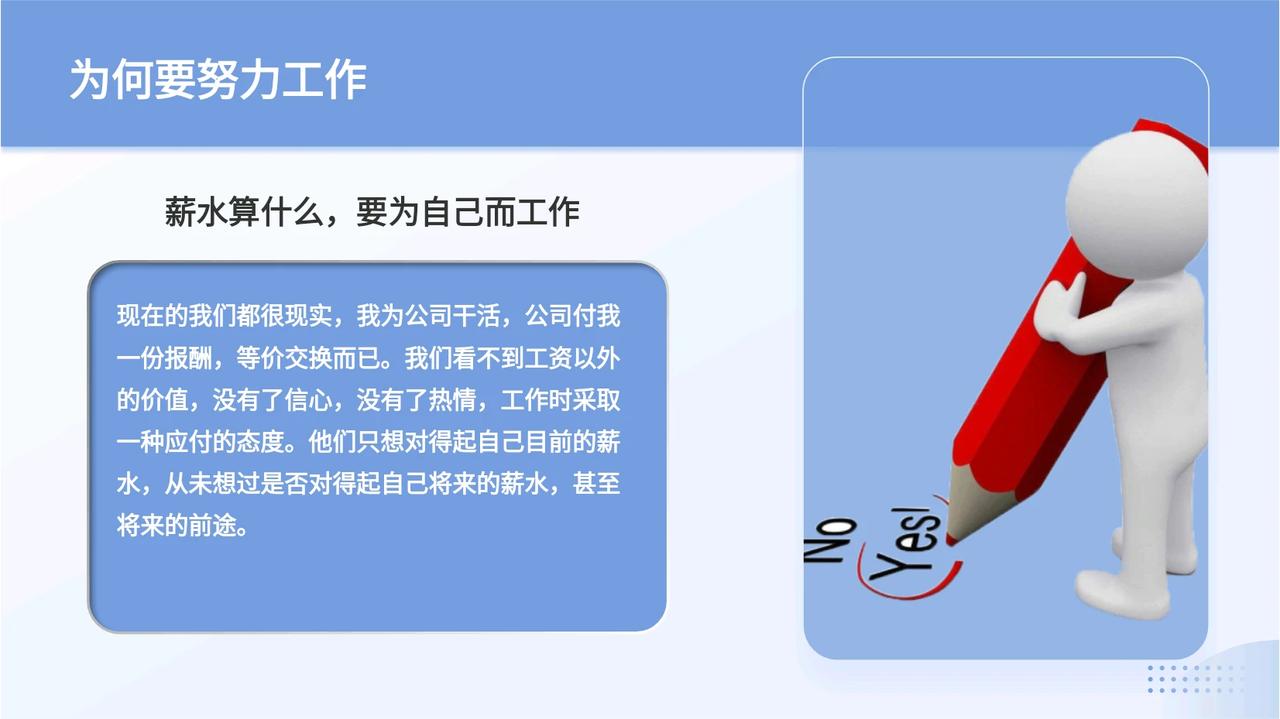 为何要努力工作

薪水算什么，要为自己而工作

现在的我们都很现实，我为公司干活，公司付我一份报酬，等价交换而已。我们看不到工资以外的价值，没有了信心，没有了热情，工作时采取一种应付的态度。他们只想对得起自己目前的薪水，从未想过是否对得起自己将来的薪水，甚至将来的前途。

No
Yes!